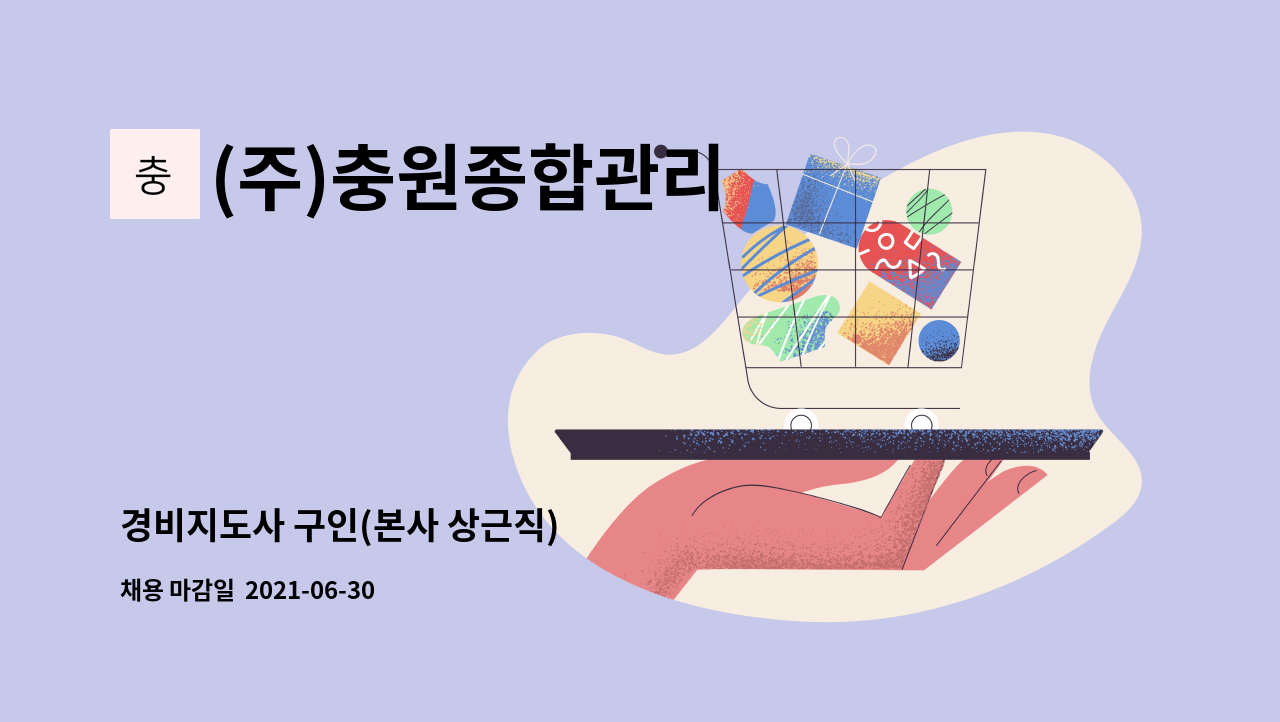 충

(주)충원종합관리

경비지도사 구인(본사 상근직)

채용 마감일 2021-06-30